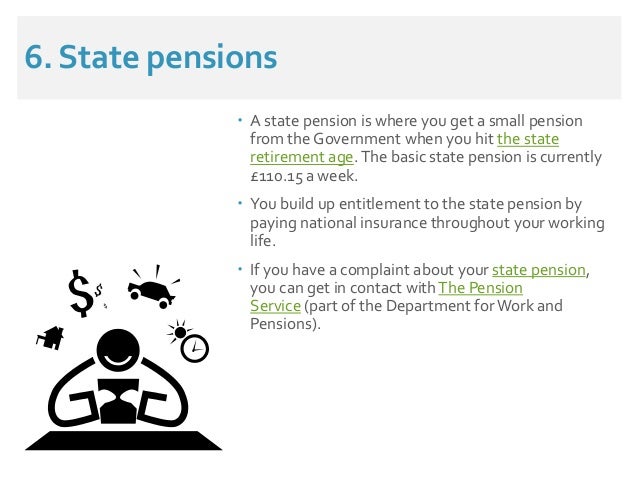 6. State pensions

• A state pension is where you get a small pension from the Government when you hit the state retirement age. The basic state pension is currently £110.15 a week.

• You build up entitlement to the state pension by paying national insurance throughout your working life.

• If you have a complaint about your state pension, you can get in contact with The Pension Service (part of the Department for Work and Pensions).